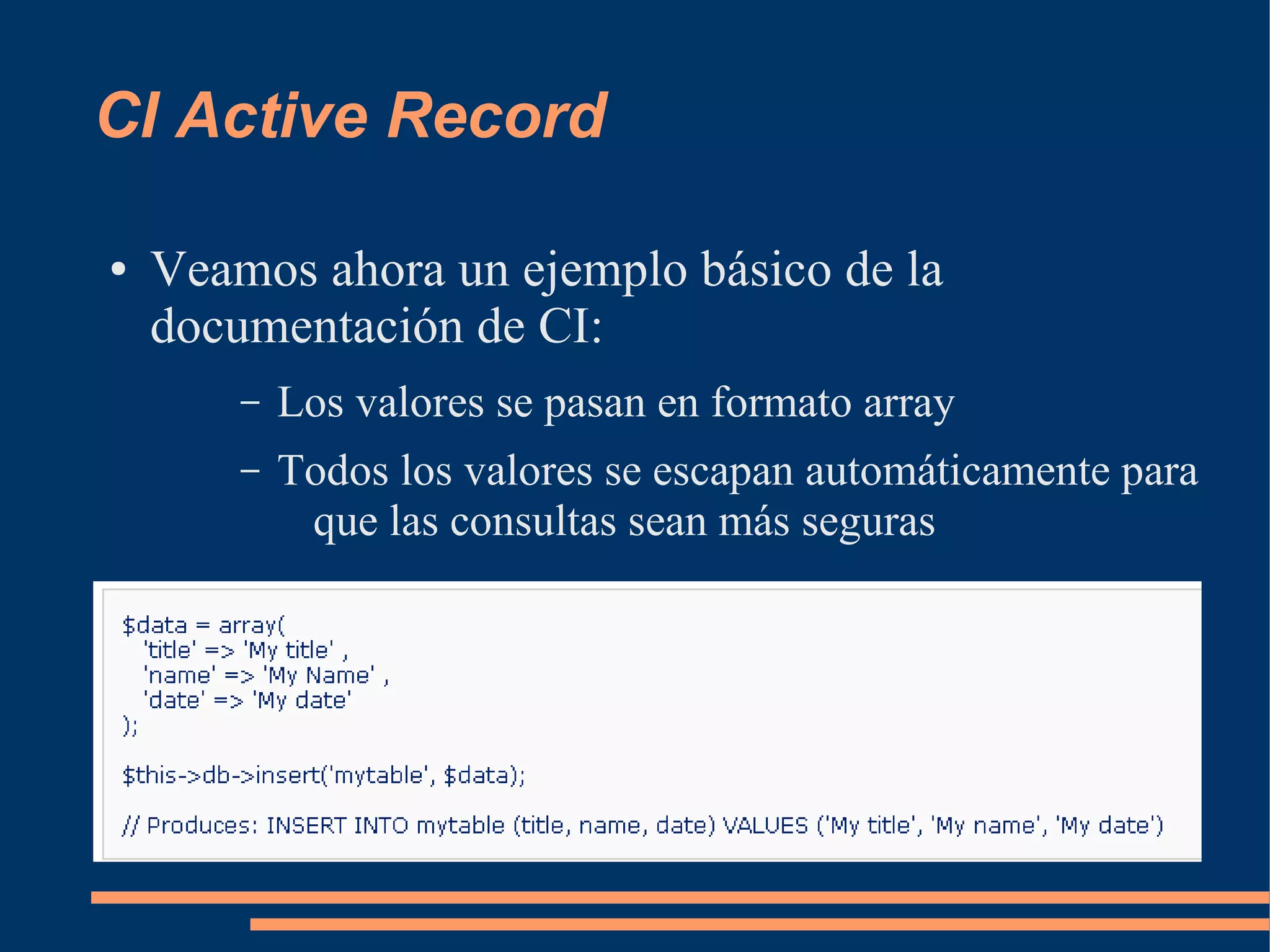 CI Active Record

• Veamos ahora un ejemplo básico de la documentación de CI:

– Los valores se pasan en formato array

– Todos los valores se escapan automáticamente para que las consultas sean más seguras

$data = array(
  'title' => 'My title' ,
  'name' => 'My Name' ,
  'date' => 'My date'
);

$this->db->insert('mytable', $data);

// Produces: INSERT INTO mytable (title, name, date) VALUES ('My title', 'My name', 'My date')